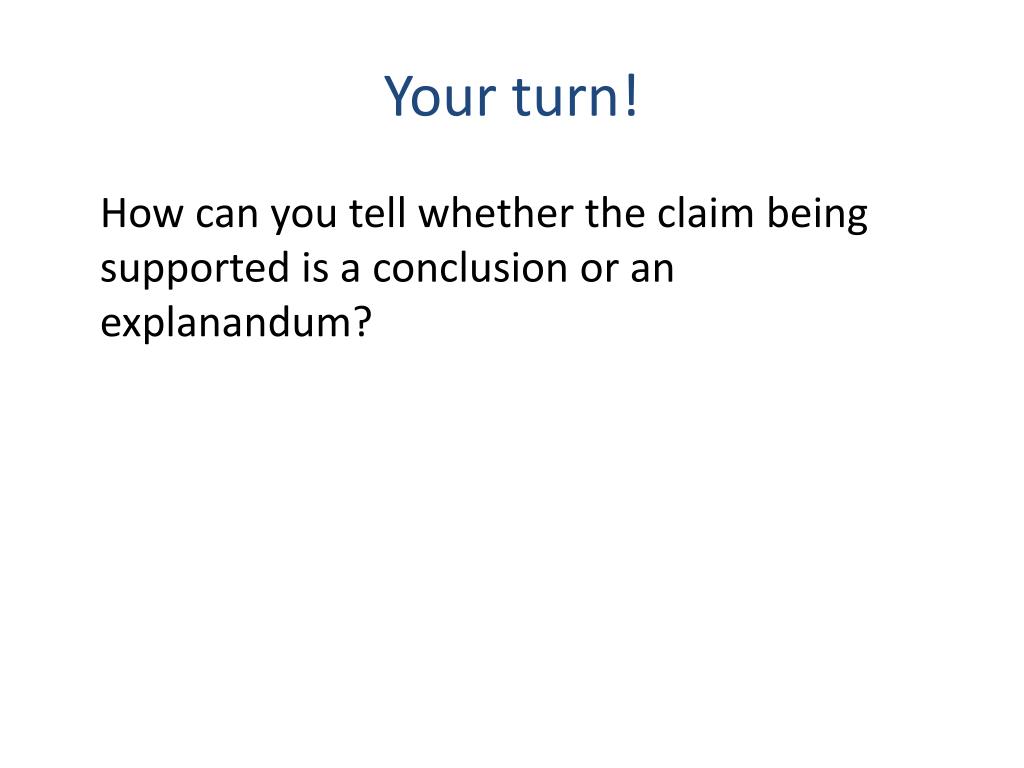 Your turn!

How can you tell whether the claim being supported is a conclusion or an explanandum?